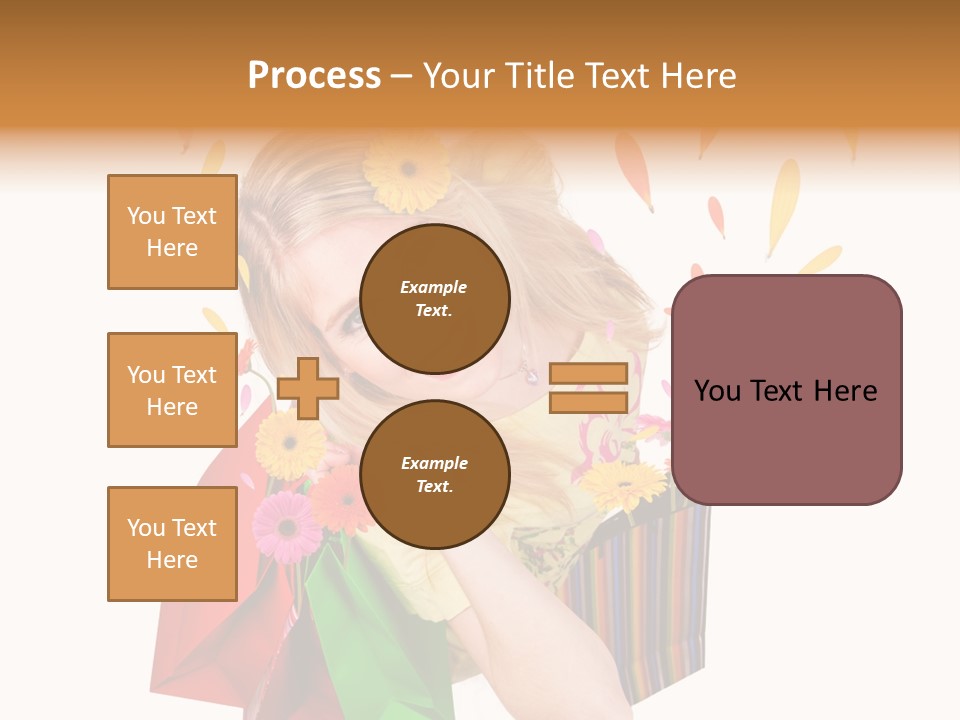 Process – Your Title Text Here

You Text Here

You Text Here

You Text Here

Example Text.

Example Text.

You Text Here